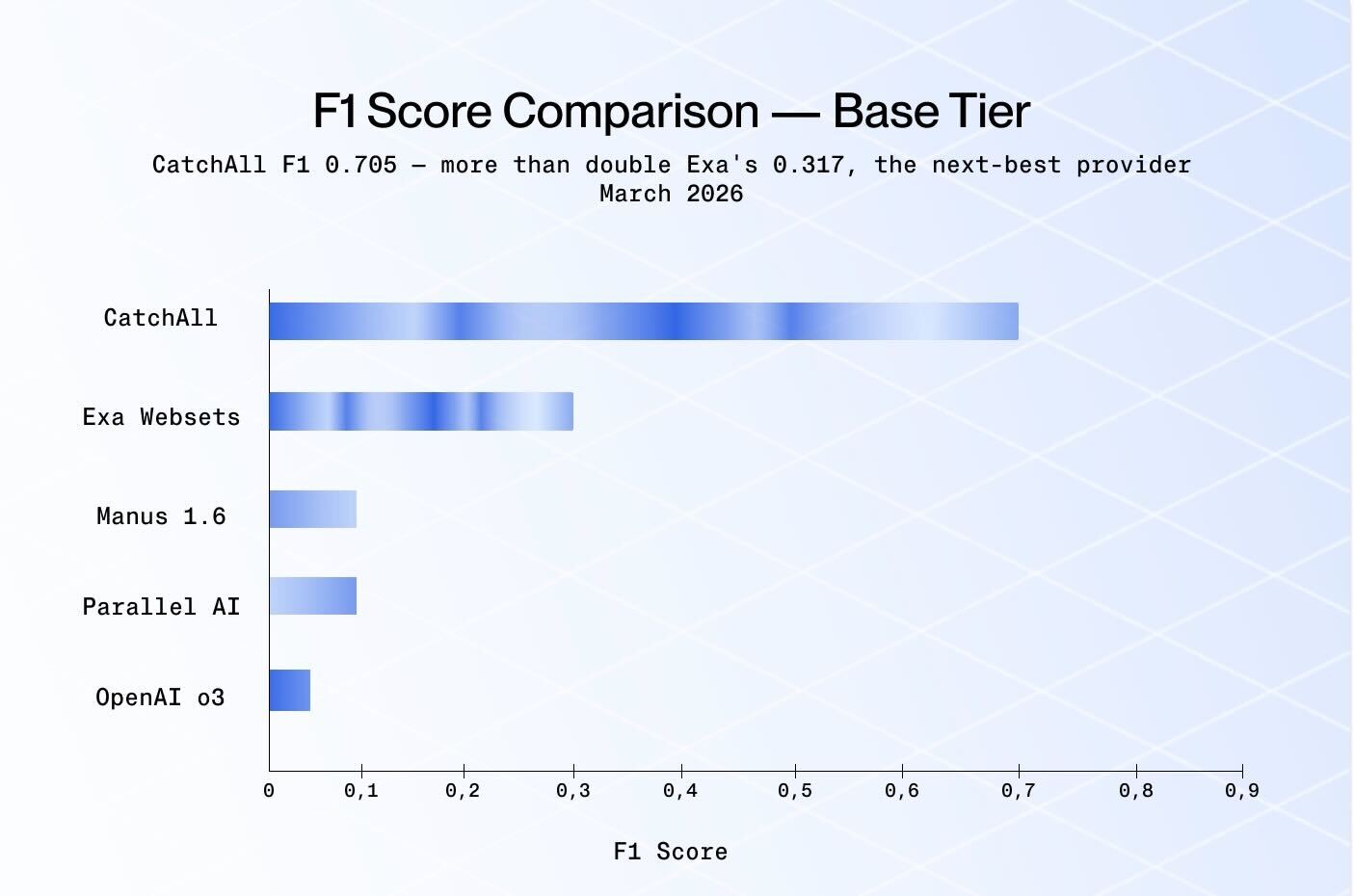 F1 Score Comparison — Base Tier

CatchAll F1 0.705 — more than double Exa's 0.317, the next-best provider
March 2026

CatchAll

Exa Websets

Manus 1.6

Parallel AI

OpenAI o3

0
0,1
0,2
0,3
0,4
0,5
0,6
0,7
0,8
0,9

F1 Score